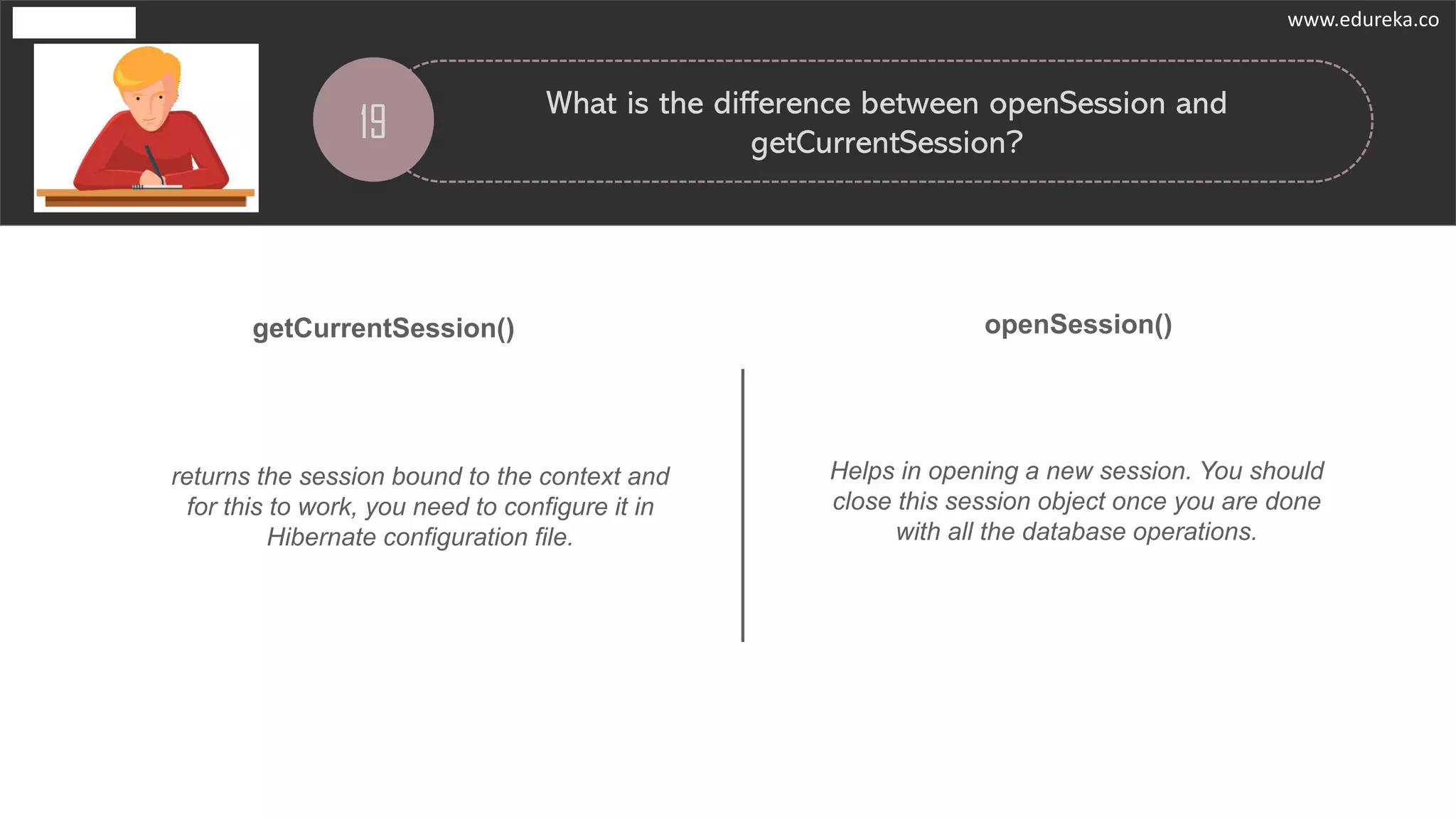 www.edureka.co

19

What is the difference between openSession and getCurrentSession?

getCurrentSession()

returns the session bound to the context and for this to work, you need to configure it in Hibernate configuration file.

openSession()

Helps in opening a new session. You should close this session object once you are done with all the database operations.